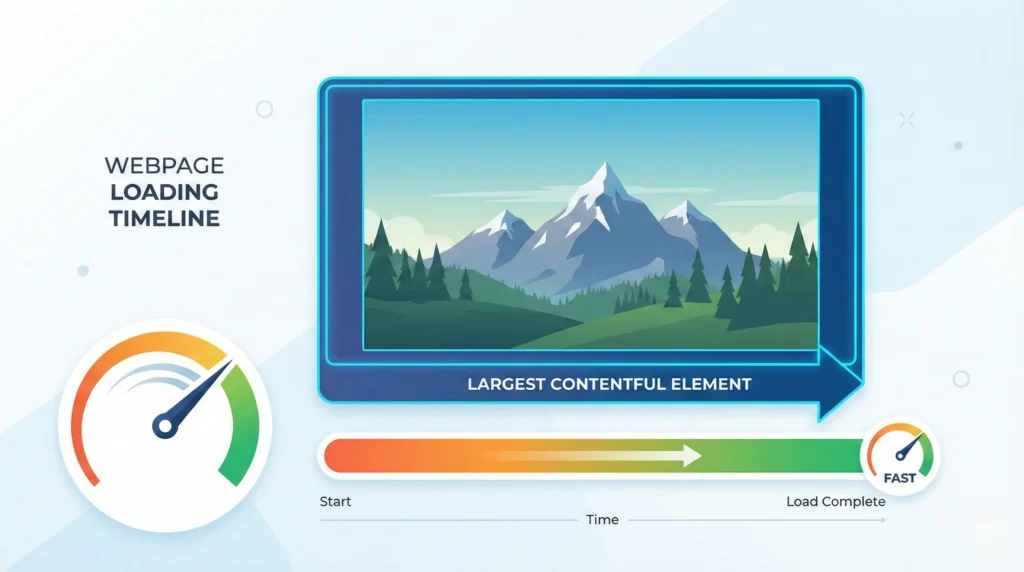 WEBPAGE
LOADING
TIMELINE

LARGEST CONTENTFUL ELEMENT

FAST

Start

Load Complete

Time